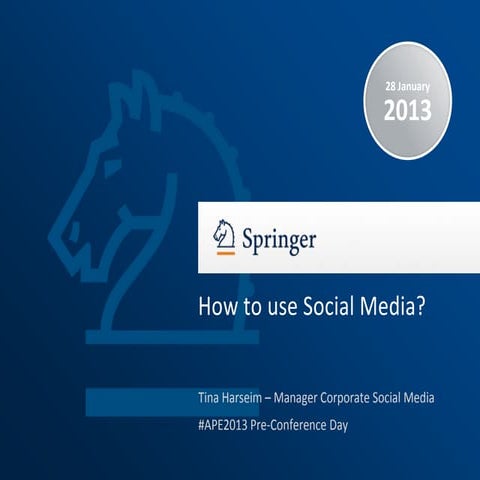 28 January
2013

Springer

How to use Social Media?

Tina Harseim – Manager Corporate Social Media
#APE2013 Pre-Conference Day